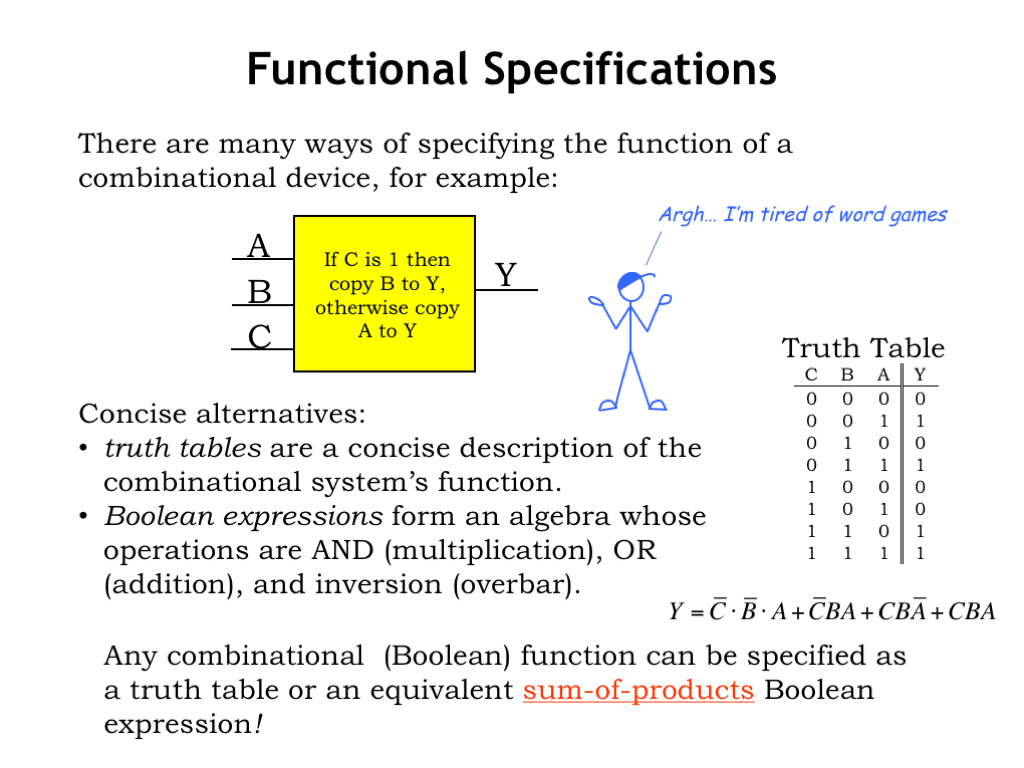 Functional Specifications

There are many ways of specifying the function of a combinational device, for example:

A
B
C

If C is 1 then copy B to Y, otherwise copy A to Y

Y

Argh… I'm tired of word games

Truth Table

| C | B | A | Y |
|---|---|---|---|
| 0 | 0 | 0 | 0 |
| 0 | 0 | 1 | 1 |
| 0 | 1 | 0 | 0 |
| 0 | 1 | 1 | 1 |
| 1 | 0 | 0 | 0 |
| 1 | 0 | 1 | 0 |
| 1 | 1 | 0 | 1 |
| 1 | 1 | 1 | 1 |

Concise alternatives:
• truth tables are a concise description of the combinational system's function.
• Boolean expressions form an algebra whose operations are AND (multiplication), OR (addition), and inversion (overbar).

$Y = \overline{C} \cdot \overline{B} \cdot A + \overline{C}BA + CB\overline{A} + CBA$

Any combinational (Boolean) function can be specified as a truth table or an equivalent sum-of-products Boolean expression!